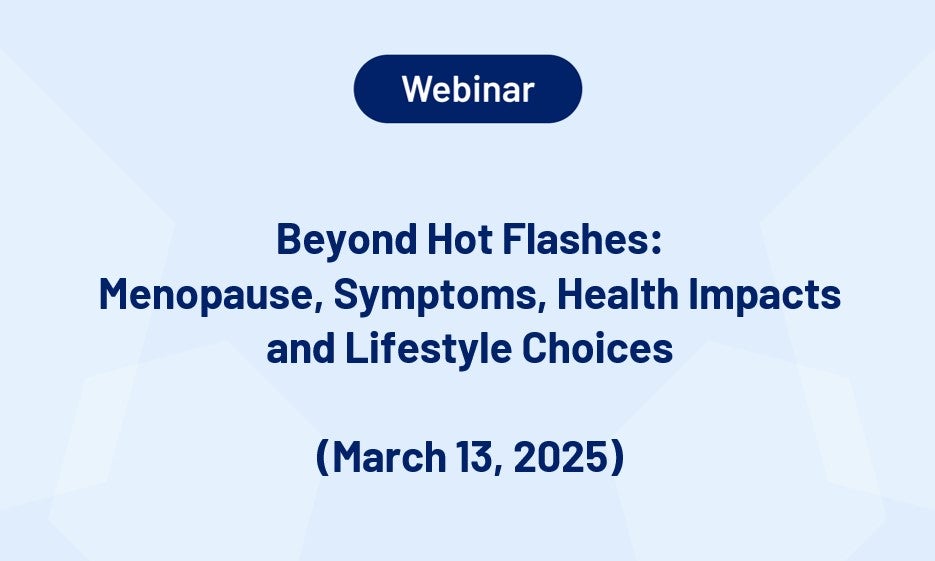 Webinar

Beyond Hot Flashes: Menopause, Symptoms, Health Impacts and Lifestyle Choices

(March 13, 2025)